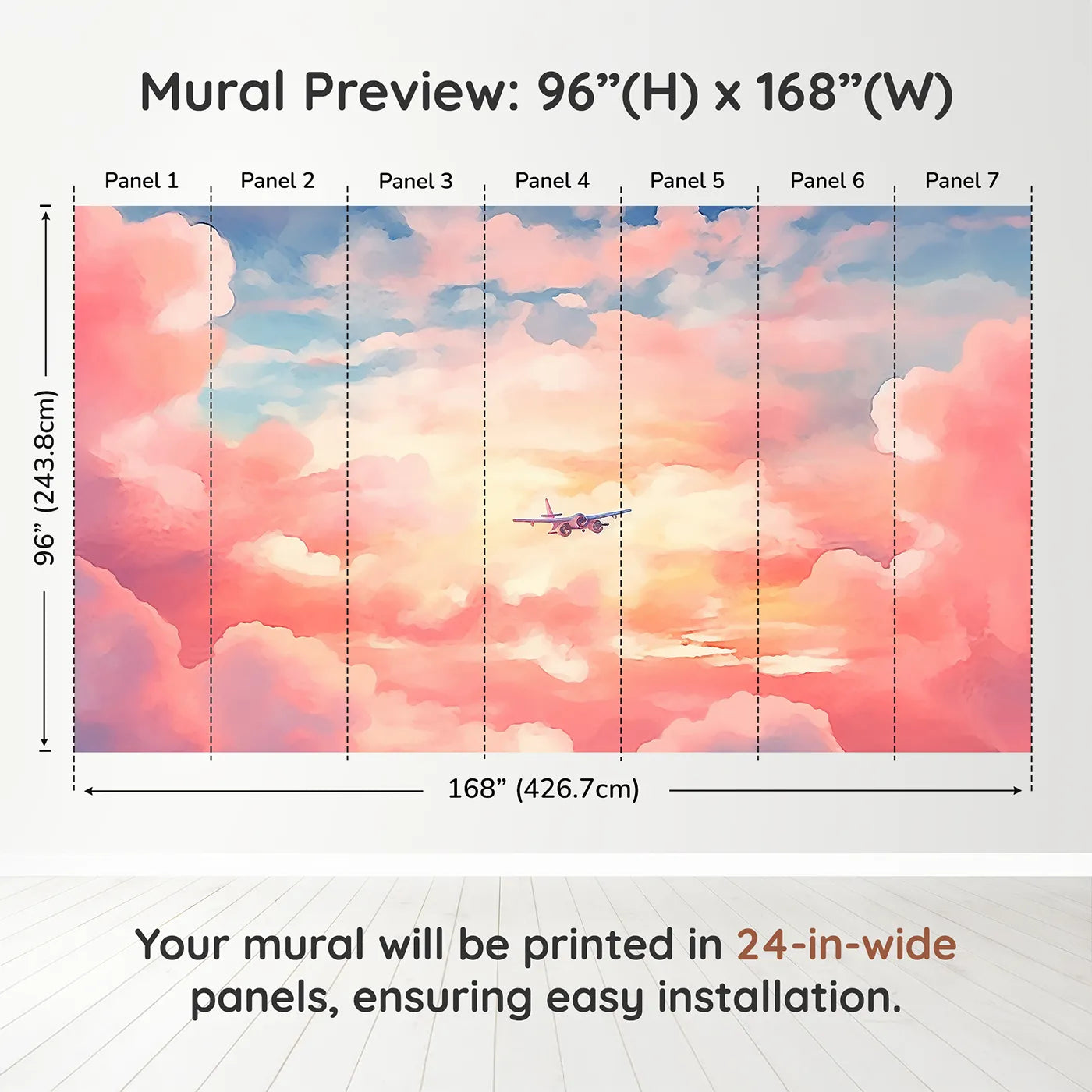 Mural Preview: 96”(H) x 168”(W)

Panel 1 Panel 2 Panel 3 Panel 4 Panel 5 Panel 6 Panel 7

96” (243.8cm)

168” (426.7cm)

Your mural will be printed in 24-in-wide panels, ensuring easy installation.